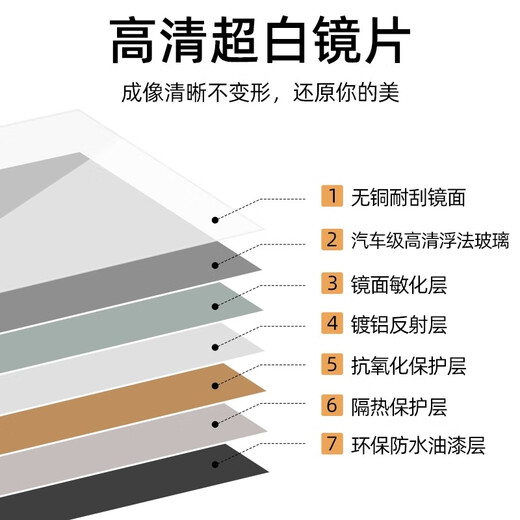 高清超白镜片

成像清晰不变形，还原你的美

1 无铜耐刮镜面

2 汽车级高清浮法玻璃

3 镜面敏化层

4 镀铝反射层

5 抗氧化保护层

6 隔热保护层

7 环保防水油漆层